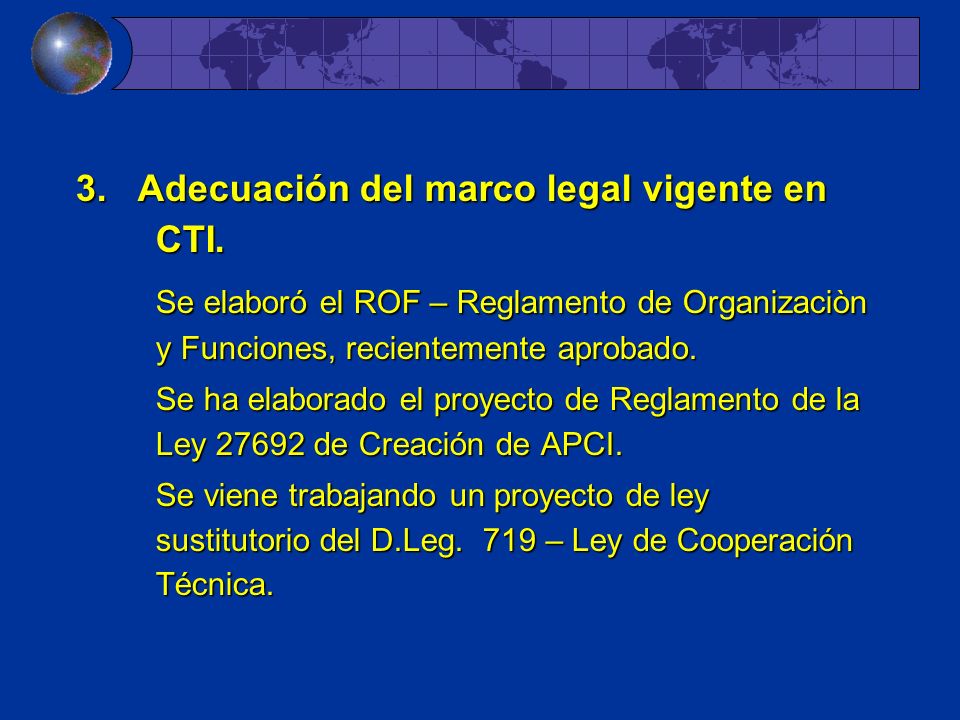 3. Adecuación del marco legal vigente en CTI.

Se elaboró el ROF – Reglamento de Organizaciòn y Funciones, recientemente aprobado.

Se ha elaborado el proyecto de Reglamento de la Ley 27692 de Creación de APCI.

Se viene trabajando un proyecto de ley sustitutorio del D.Leg. 719 – Ley de Cooperación Técnica.